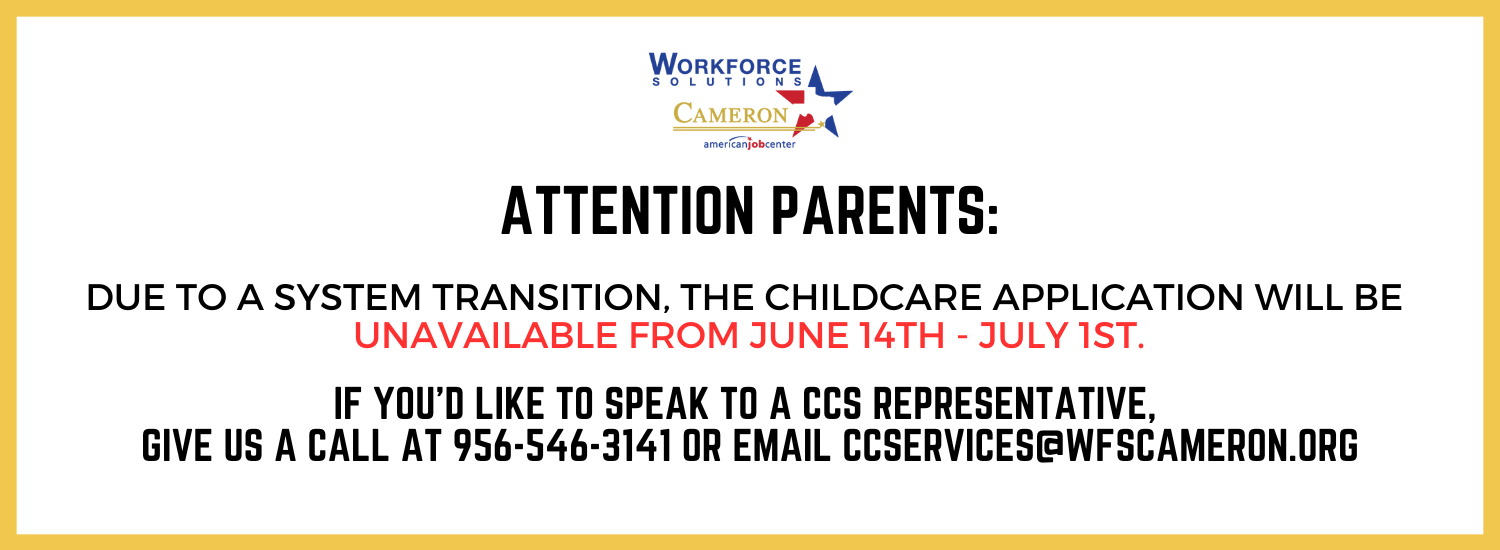 WORKFORCE SOLUTIONS
CAMERON
americanjobcenter

ATTENTION PARENTS:

DUE TO A SYSTEM TRANSITION, THE CHILDCARE APPLICATION WILL BE UNAVAILABLE FROM JUNE 14TH - JULY 1ST.

IF YOU'D LIKE TO SPEAK TO A CCS REPRESENTATIVE, GIVE US A CALL AT 956-546-3141 OR EMAIL CCSERVICES@WFSCAMERON.ORG